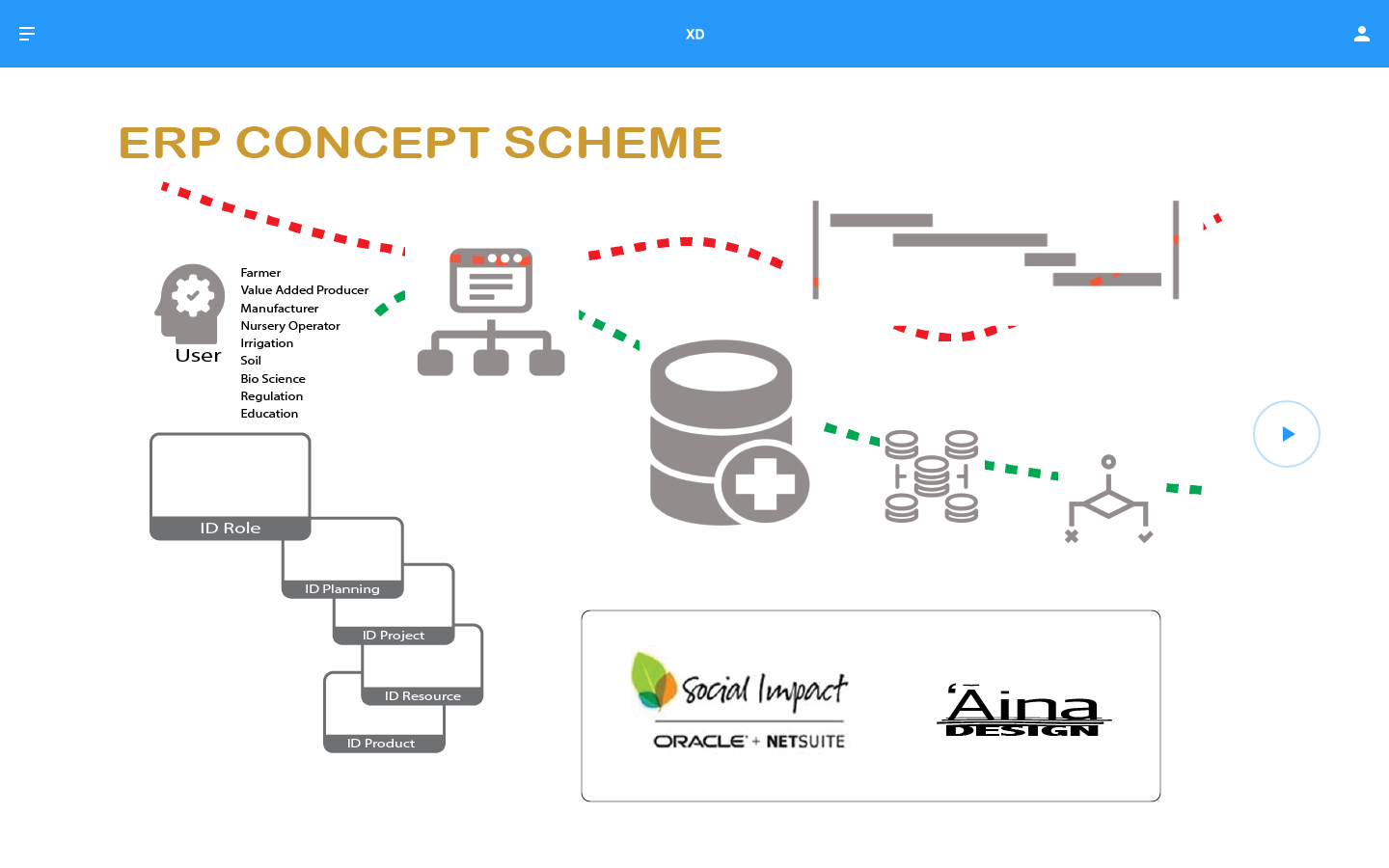 XD

ERP CONCEPT SCHEME

User

Farmer
Value Added Producer
Manufacturer
Nursery Operator
Irrigation
Soil
Bio Science
Regulation
Education

ID Role
ID Planning
ID Project
ID Resource
ID Product

Social Impact
ORACLE + NETSUITE

ʻĀina
DESIGN